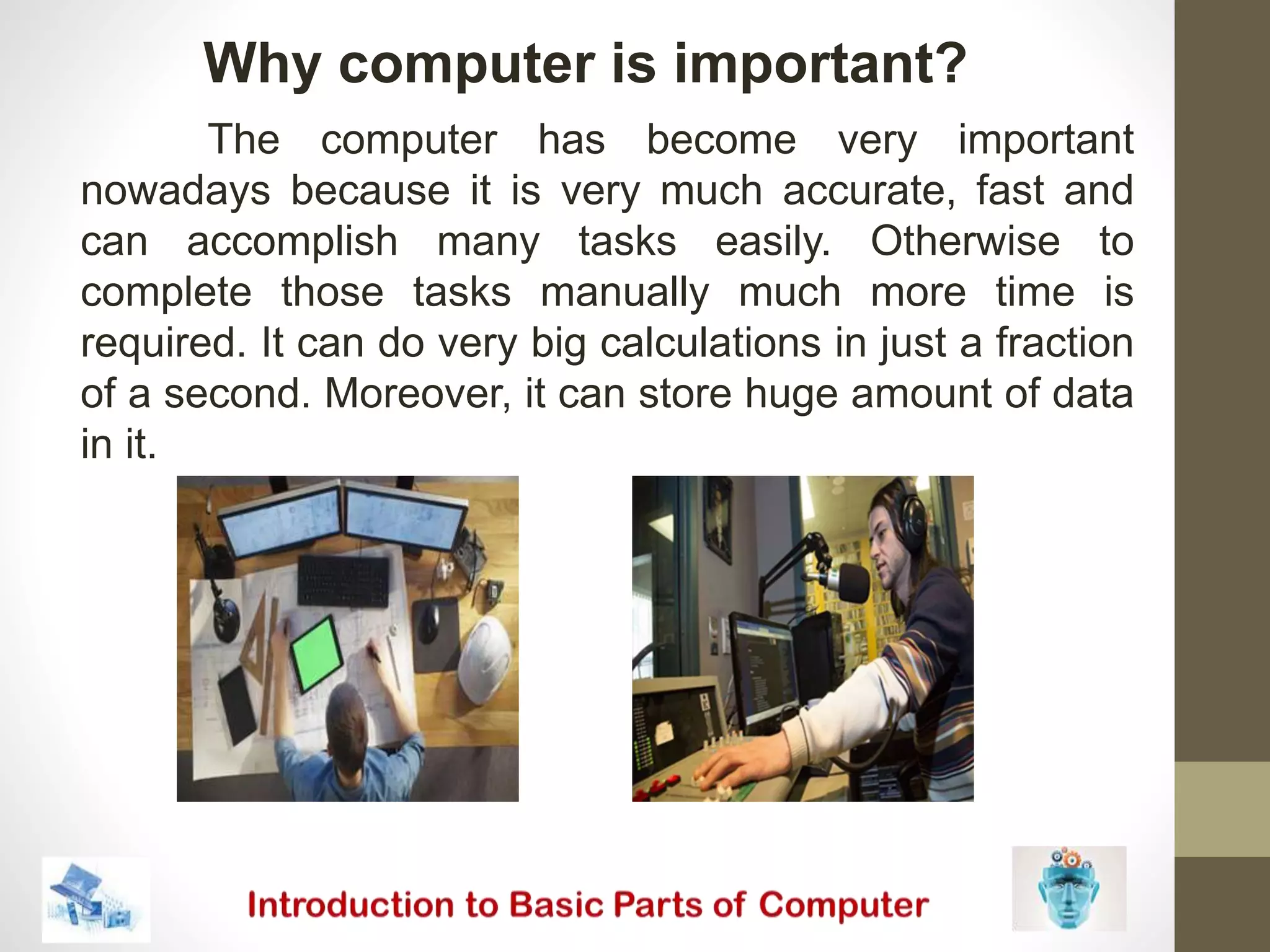 Why computer is important?

The computer has become very important nowadays because it is very much accurate, fast and can accomplish many tasks easily. Otherwise to complete those tasks manually much more time is required. It can do very big calculations in just a fraction of a second. Moreover, it can store huge amount of data in it.

Introduction to Basic Parts of Computer